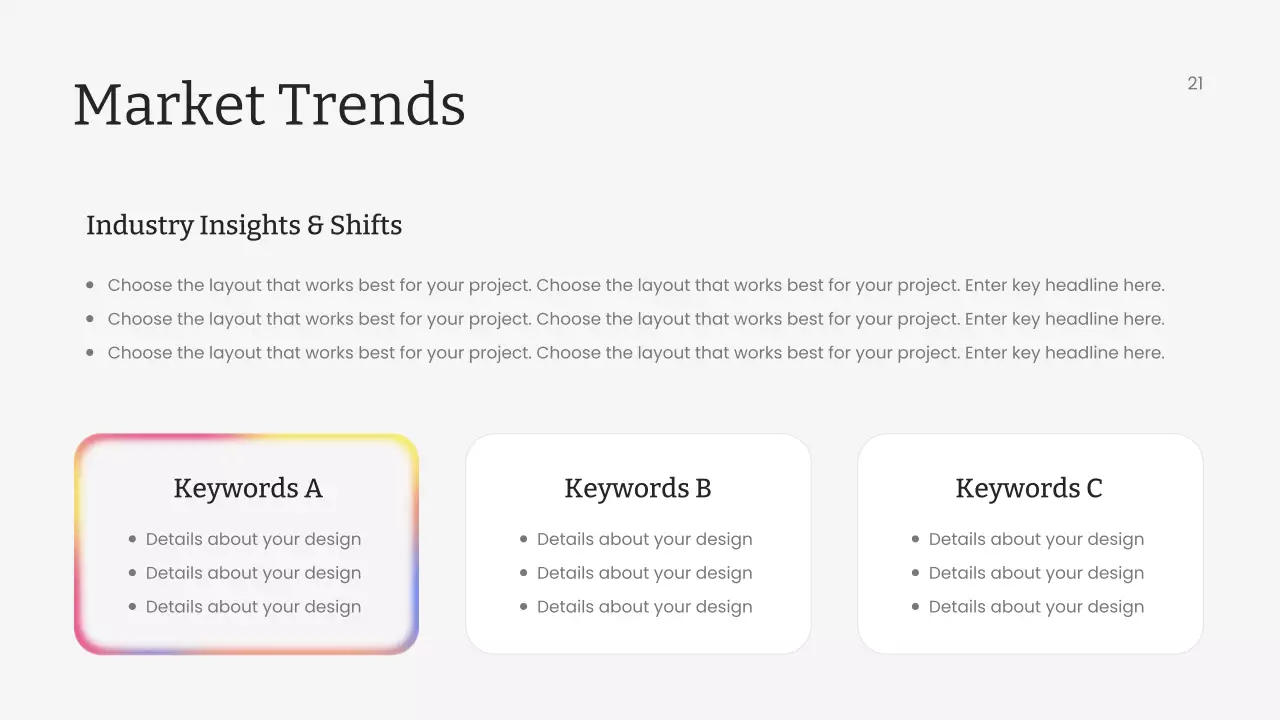 Market Trends

21

Industry Insights & Shifts

- Choose the layout that works best for your project. Choose the layout that works best for your project. Enter key headline here.
- Choose the layout that works best for your project. Choose the layout that works best for your project. Enter key headline here.
- Choose the layout that works best for your project. Choose the layout that works best for your project. Enter key headline here.

Keywords A

- Details about your design
- Details about your design
- Details about your design

Keywords B

- Details about your design
- Details about your design
- Details about your design

Keywords C

- Details about your design
- Details about your design
- Details about your design